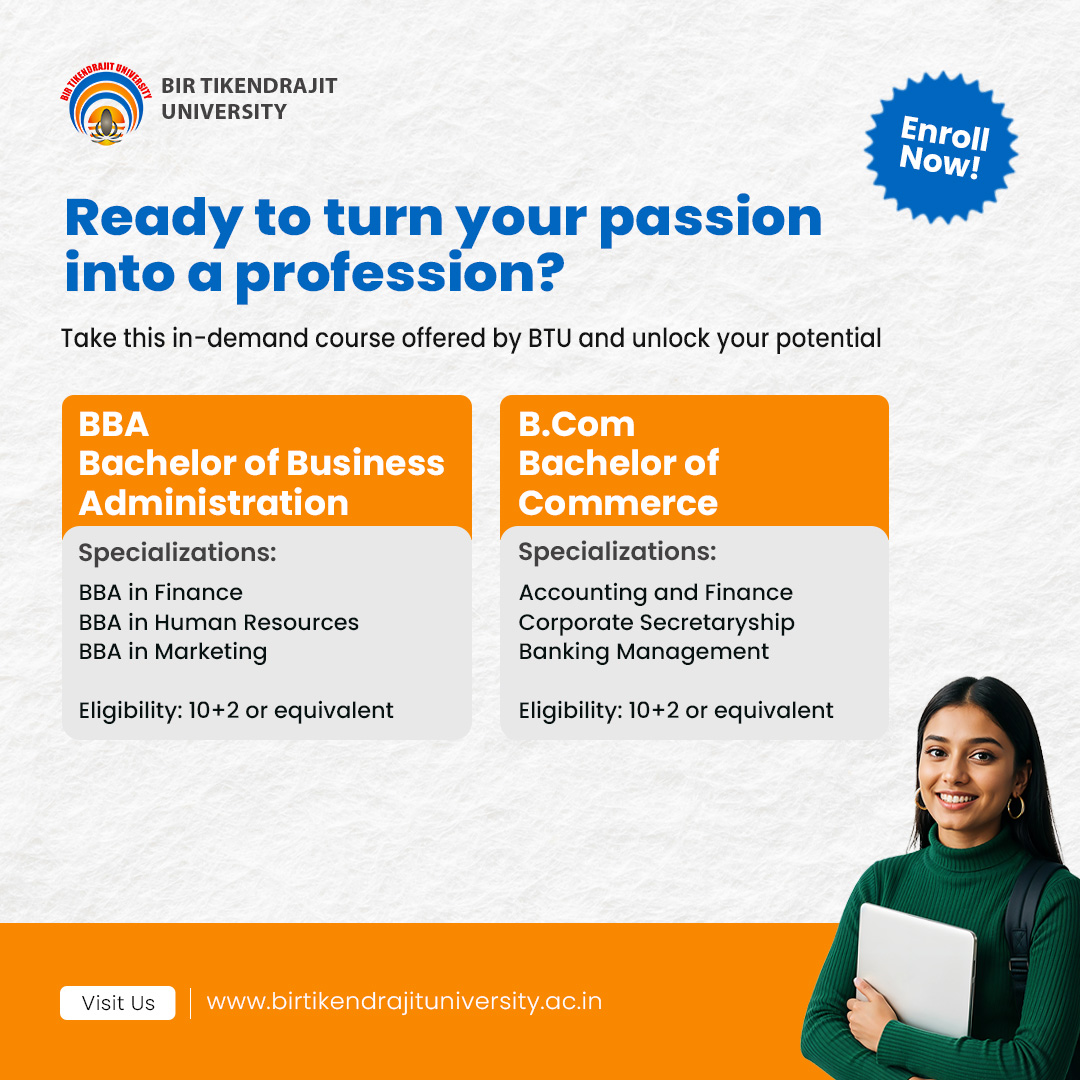 BIR TIKENDRAJIT UNIVERSITY

BIR TIKENDRAJIT UNIVERSITY

Enroll Now!

Ready to turn your passion into a profession?

Take this in-demand course offered by BTU and unlock your potential

BBA
Bachelor of Business Administration

Specializations:

BBA in Finance
BBA in Human Resources
BBA in Marketing

Eligibility: 10+2 or equivalent

B.Com
Bachelor of Commerce

Specializations:

Accounting and Finance
Corporate Secretaryship
Banking Management

Eligibility: 10+2 or equivalent

Visit Us

www.birtikendrajituniversity.ac.in